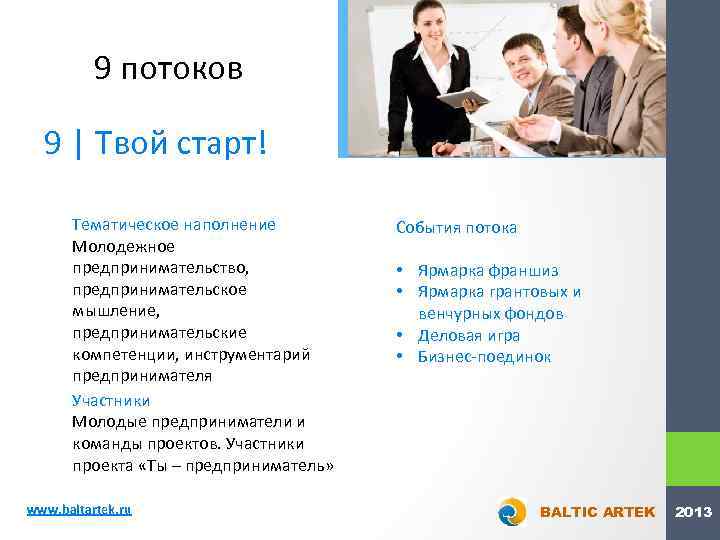 9 потоков

9 | Твой старт!

Тематическое наполнение
Молодежное предпринимательство, предпринимательское мышление, предпринимательские компетенции, инструментарий предпринимателя

Участники
Молодые предприниматели и команды проектов. Участники проекта «Ты – предприниматель»

События потока

• Ярмарка франшиз
• Ярмарка грантовых и венчурных фондов
• Деловая игра
• Бизнес-поединок

www.baltartek.ru

BALTIC ARTEK 2013